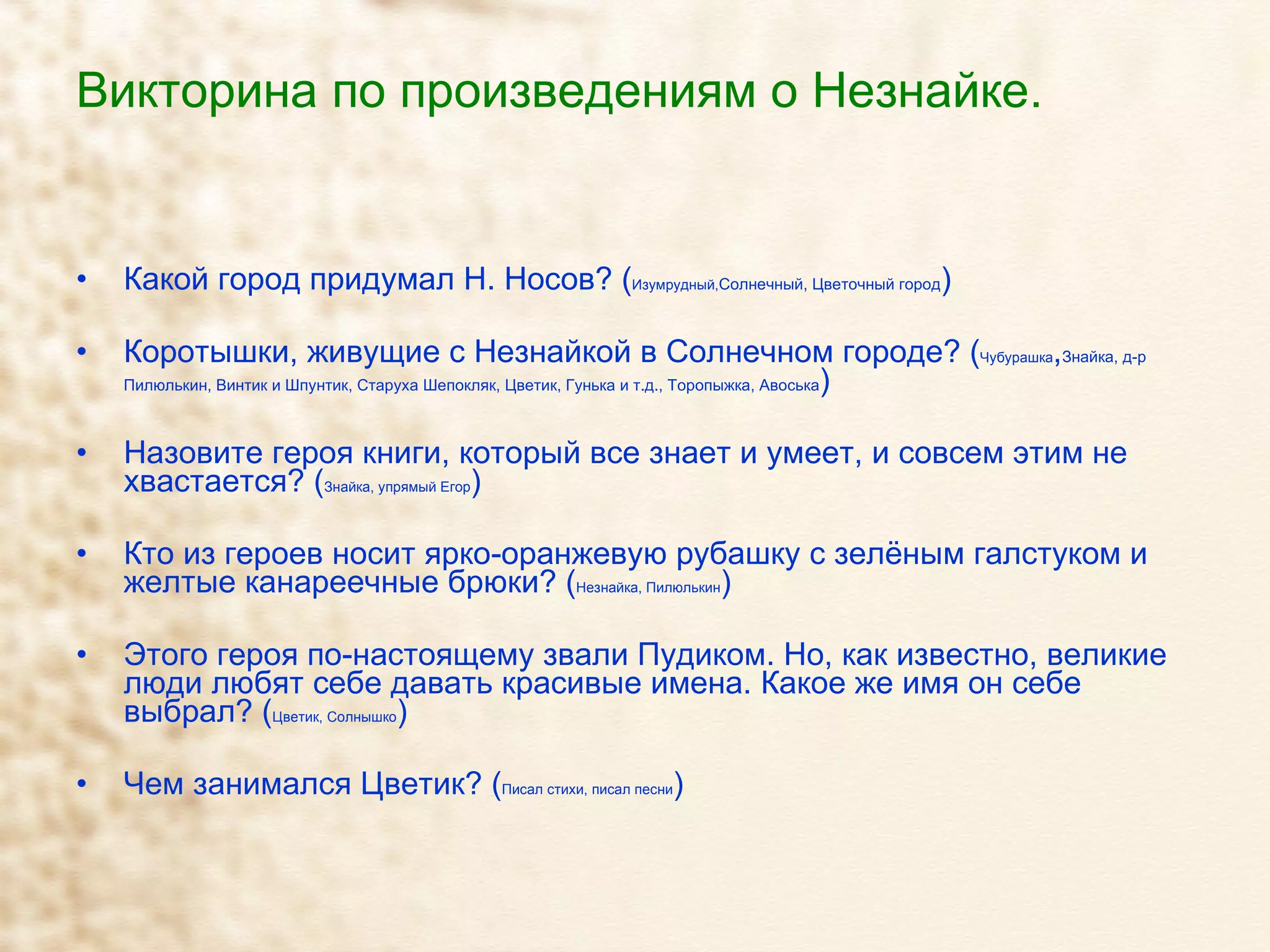 Викторина по произведениям о Незнайке.

• Какой город придумал Н. Носов? (Изумрудный,Солнечный, Цветочный город)

• Коротышки, живущие с Незнайкой в Солнечном городе? (Чубурашка,Знайка, д-р Пилюлькин, Винтик и Шпунтик, Старуха Шепокляк, Цветик, Гунька и т.д., Торопыжка, Авоська)

• Назовите героя книги, который все знает и умеет, и совсем этим не хвастается? (Знайка, упрямый Егор)

• Кто из героев носит ярко-оранжевую рубашку с зелёным галстуком и желтые канареечные брюки? (Незнайка, Пилюлькин)

• Этого героя по-настоящему звали Пудиком. Но, как известно, великие люди любят себе давать красивые имена. Какое же имя он себе выбрал? (Цветик, Солнышко)

• Чем занимался Цветик? (Писал стихи, писал песни)